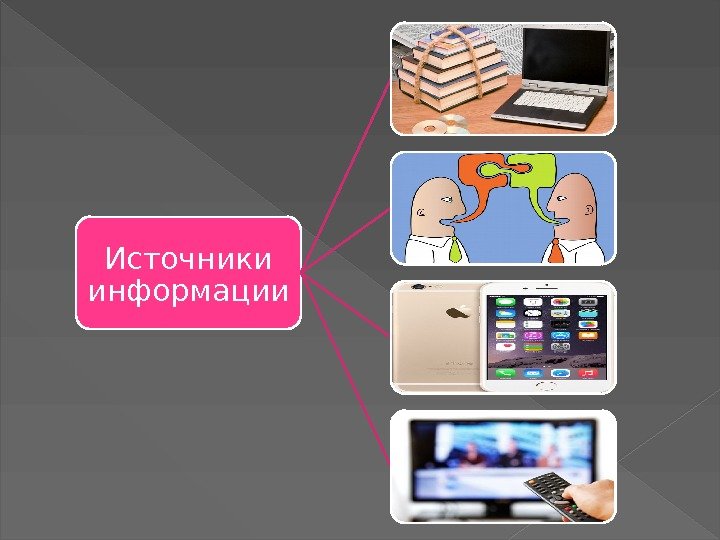 Источники информации